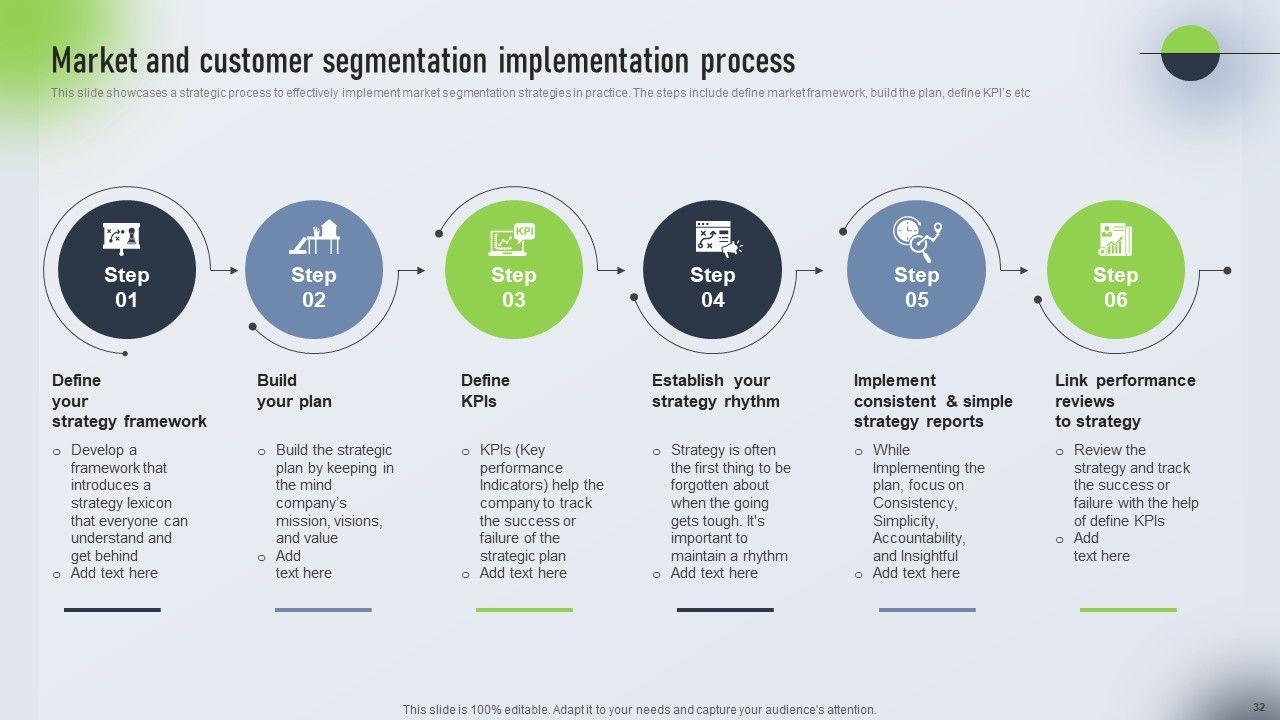 Market and customer segmentation implementation process

This slide showcases a strategic process to effectively implement market segmentation strategies in practice. The steps include define market framework, build the plan, define KPI's etc

Step 01

Step 02

KPI

Step 03

Step 04

Step 05

Step 06

Define your strategy framework

o Develop a framework that introduces a strategy lexicon that everyone can understand and get behind
o Add text here

Build your plan

o Build the strategic plan by keeping in the mind company's mission, visions, and value
o Add text here

Define KPIs

o KPIs (Key performance Indicators) help the company to track the success or failure of the strategic plan
o Add text here

Establish your strategy rhythm

o Strategy is often the first thing to be forgotten about when the going gets tough. It's important to maintain a rhythm
o Add text here

Implement consistent & simple strategy reports

o While Implementing the plan, focus on Consistency, Simplicity, Accountability, and Insightful
o Add text here

Link performance reviews to strategy

o Review the strategy and track the success or failure with the help of define KPIs
o Add text here

This slide is 100% editable. Adapt it to your needs and capture your audience's attention.

32